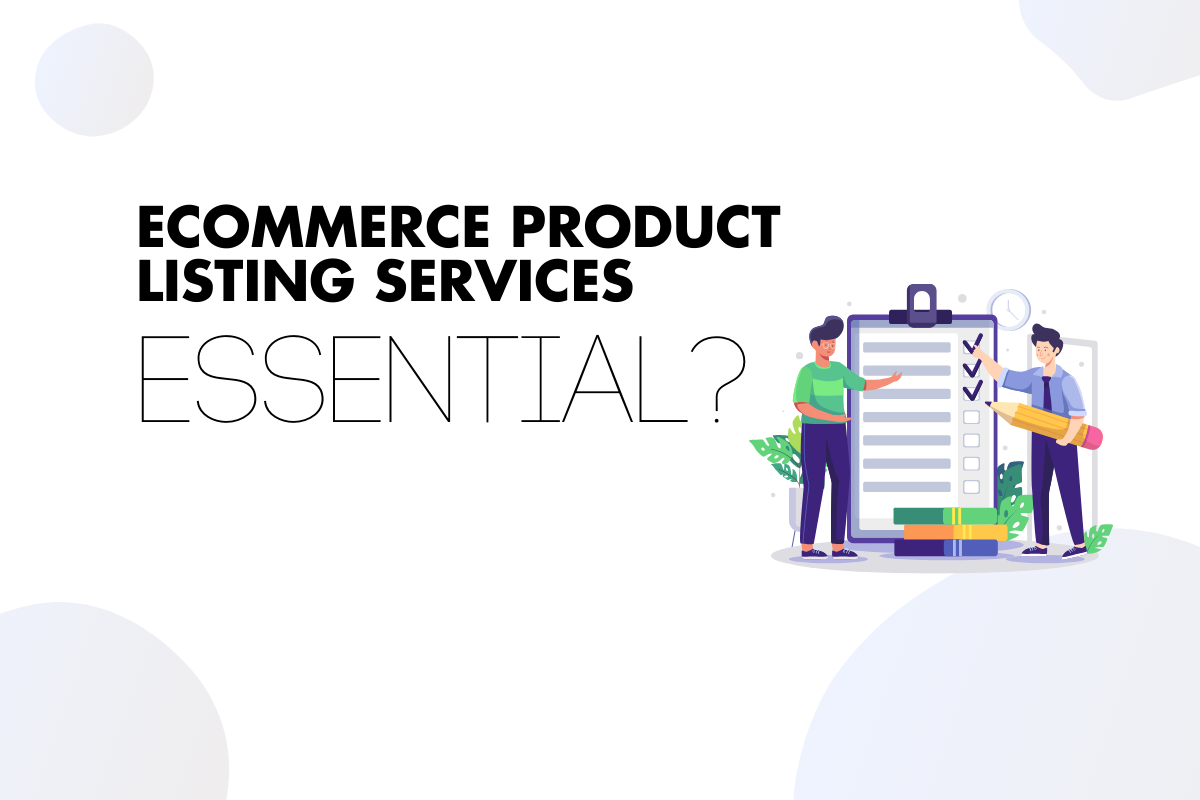 ECOMMERCE PRODUCT LISTING SERVICES

ESSENTIAL?